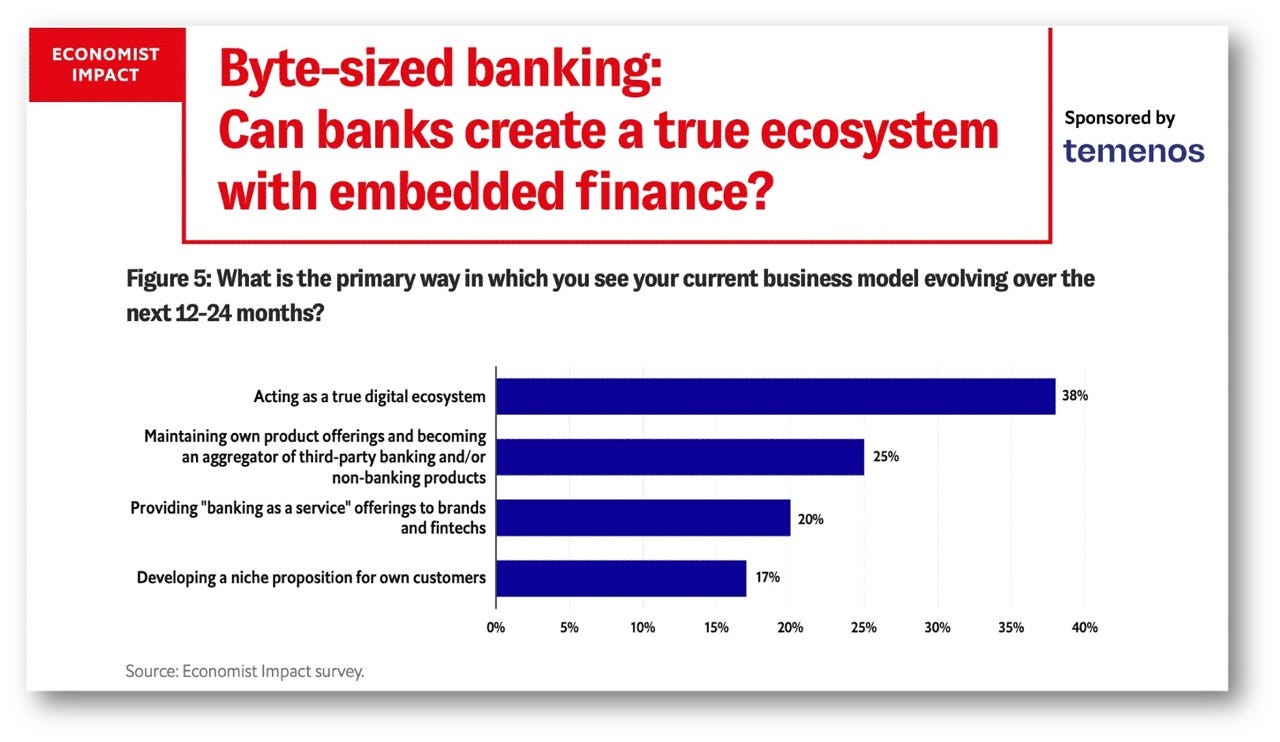 ECONOMIST IMPACT

Byte-sized banking:
Can banks create a true ecosystem with embedded finance?

Sponsored by
temenos

Figure 5: What is the primary way in which you see your current business model evolving over the next 12-24 months?

Acting as a true digital ecosystem 38%

Maintaining own product offerings and becoming an aggregator of third-party banking and/or non-banking products 25%

Providing "banking as a service" offerings to brands and fintechs 20%

Developing a niche proposition for own customers 17%

0% 5% 10% 15% 20% 25% 30% 35% 40%

Source: Economist Impact survey.